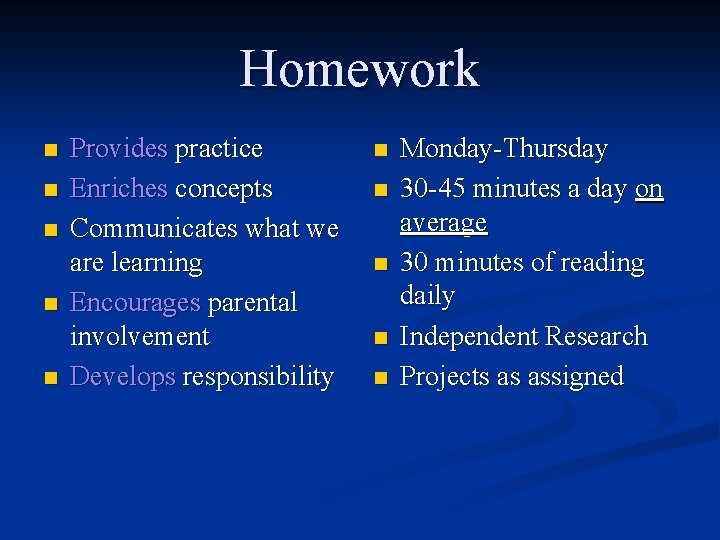 Homework

- Provides practice
- Enriches concepts
- Communicates what we are learning
- Encourages parental involvement
- Develops responsibility

- Monday-Thursday
- 30-45 minutes a day on average
- 30 minutes of reading daily
- Independent Research
- Projects as assigned